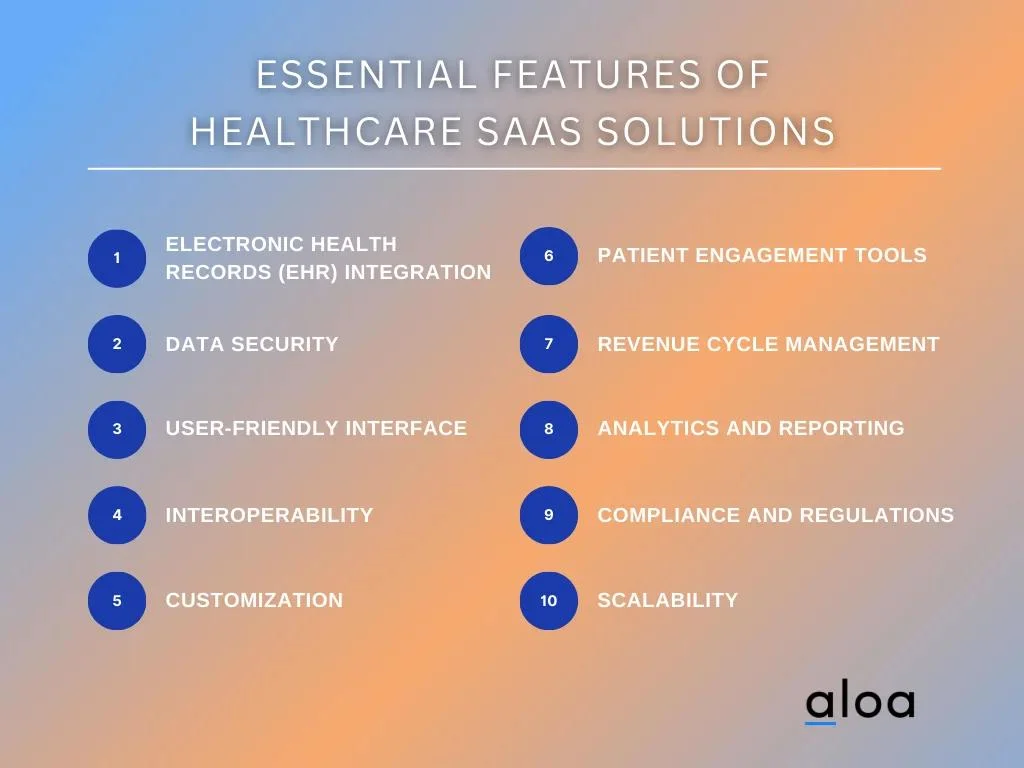 ESSENTIAL FEATURES OF HEALTHCARE SAAS SOLUTIONS

1 ELECTRONIC HEALTH RECORDS (EHR) INTEGRATION

2 DATA SECURITY

3 USER-FRIENDLY INTERFACE

4 INTEROPERABILITY

5 CUSTOMIZATION

6 PATIENT ENGAGEMENT TOOLS

7 REVENUE CYCLE MANAGEMENT

8 ANALYTICS AND REPORTING

9 COMPLIANCE AND REGULATIONS

10 SCALABILITY

aloa